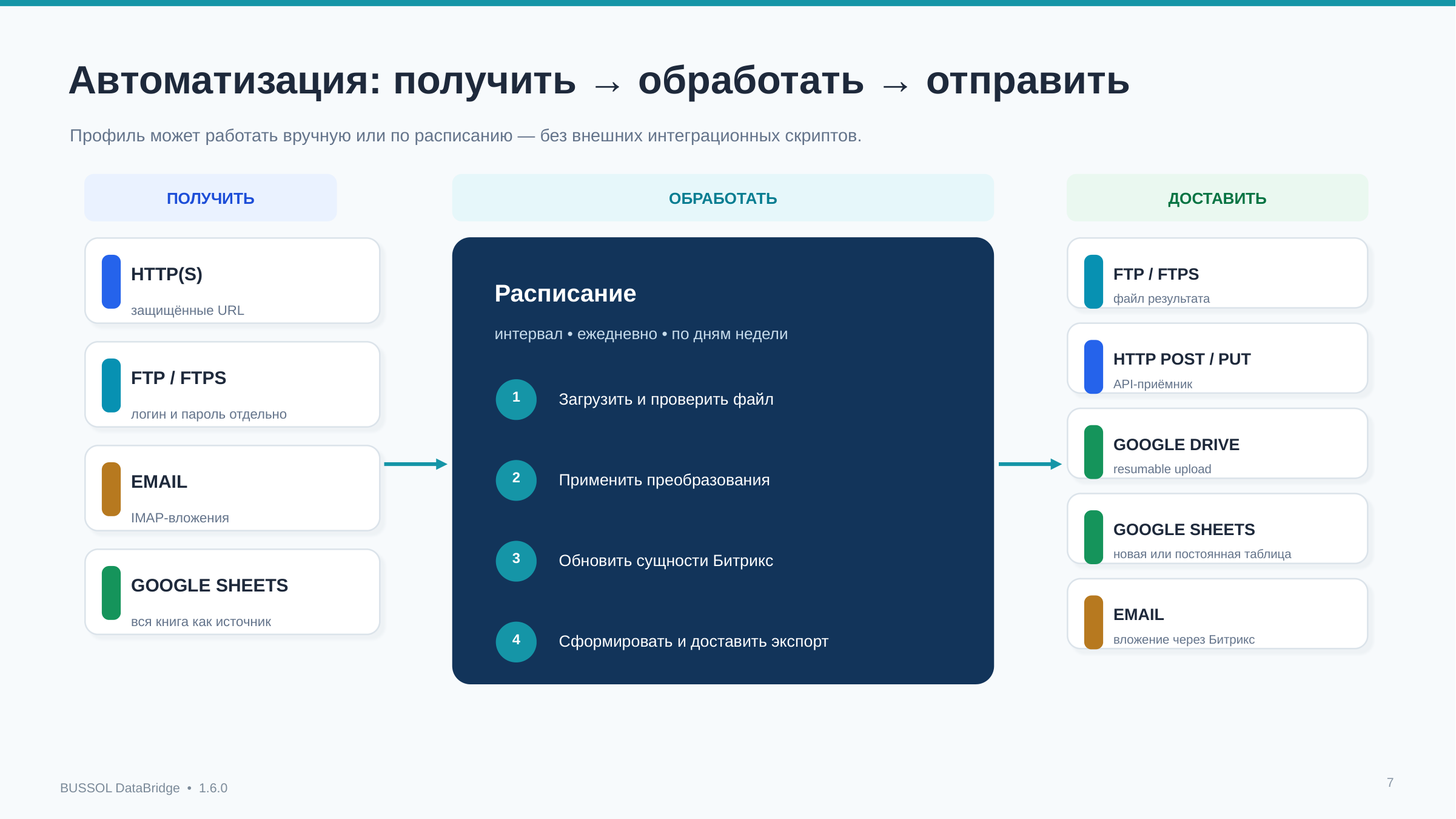 Автоматизация: получить → обработать → отправить

Профиль может работать вручную или по расписанию — без внешних интеграционных скриптов.

ПОЛУЧИТЬ

HTTP(S)
защищённые URL

FTP / FTPS
логин и пароль отдельно

EMAIL
IMAP-вложения

GOOGLE SHEETS
вся книга как источник

ОБРАБОТАТЬ

Расписание

интервал • ежедневно • по дням недели

1 Загрузить и проверить файл

2 Применить преобразования

3 Обновить сущности Битрикс

4 Сформировать и доставить экспорт

ДОСТАВИТЬ

FTP / FTPS
файл результата

HTTP POST / PUT
API-приёмник

GOOGLE DRIVE
resumable upload

GOOGLE SHEETS
новая или постоянная таблица

EMAIL
вложение через Битрикс

BUSSOL DataBridge • 1.6.0

7